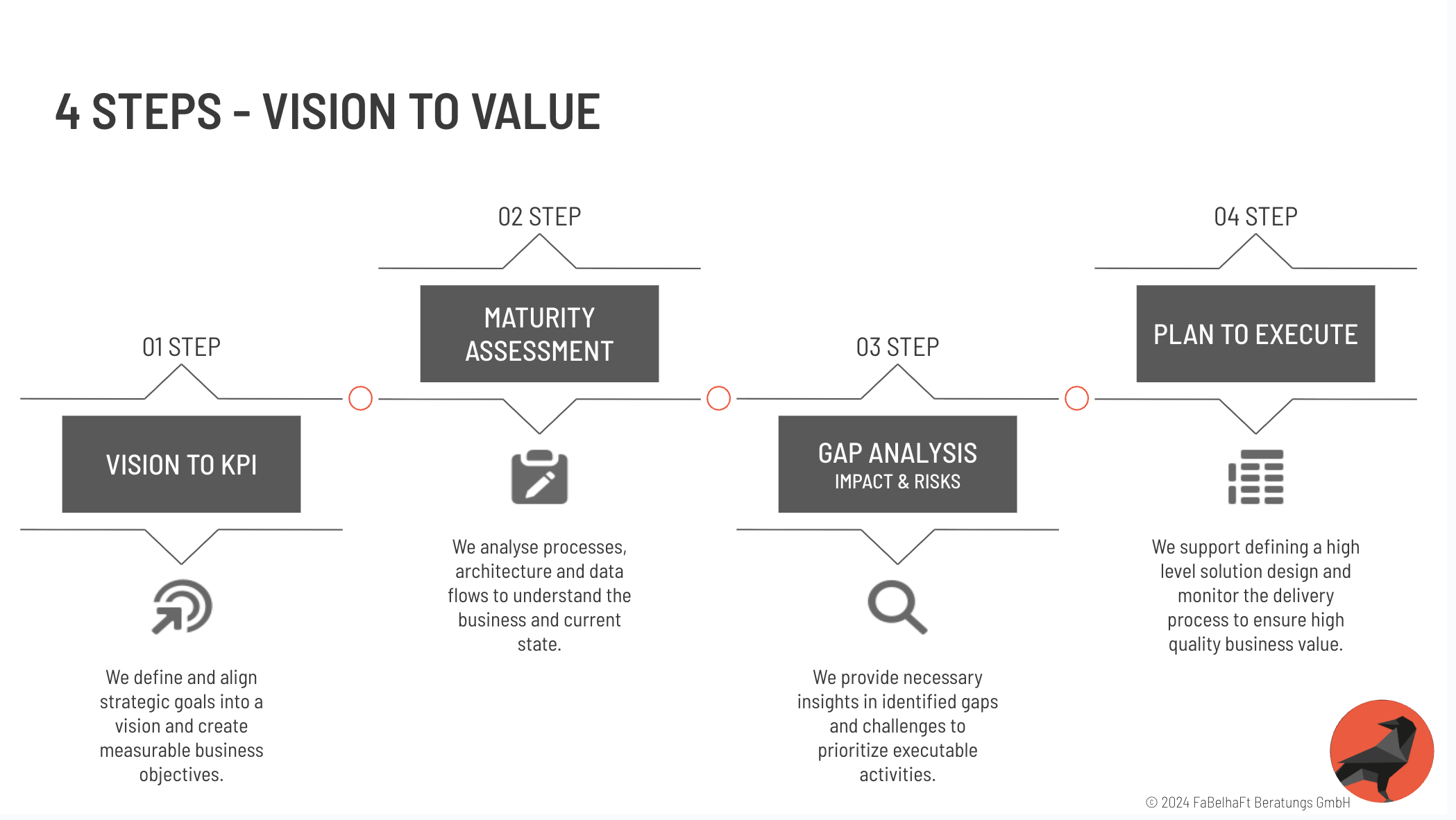 4 STEPS - VISION TO VALUE

01 STEP

VISION TO KPI

We define and align strategic goals into a vision and create measurable business objectives.

02 STEP

MATURITY ASSESSMENT

We analyse processes, architecture and data flows to understand the business and current state.

03 STEP

GAP ANALYSIS
IMPACT & RISKS

We provide necessary insights in identified gaps and challenges to prioritize executable activities.

04 STEP

PLAN TO EXECUTE

We support defining a high level solution design and monitor the delivery process to ensure high quality business value.

© 2024 FaBelhaFt Beratungs GmbH